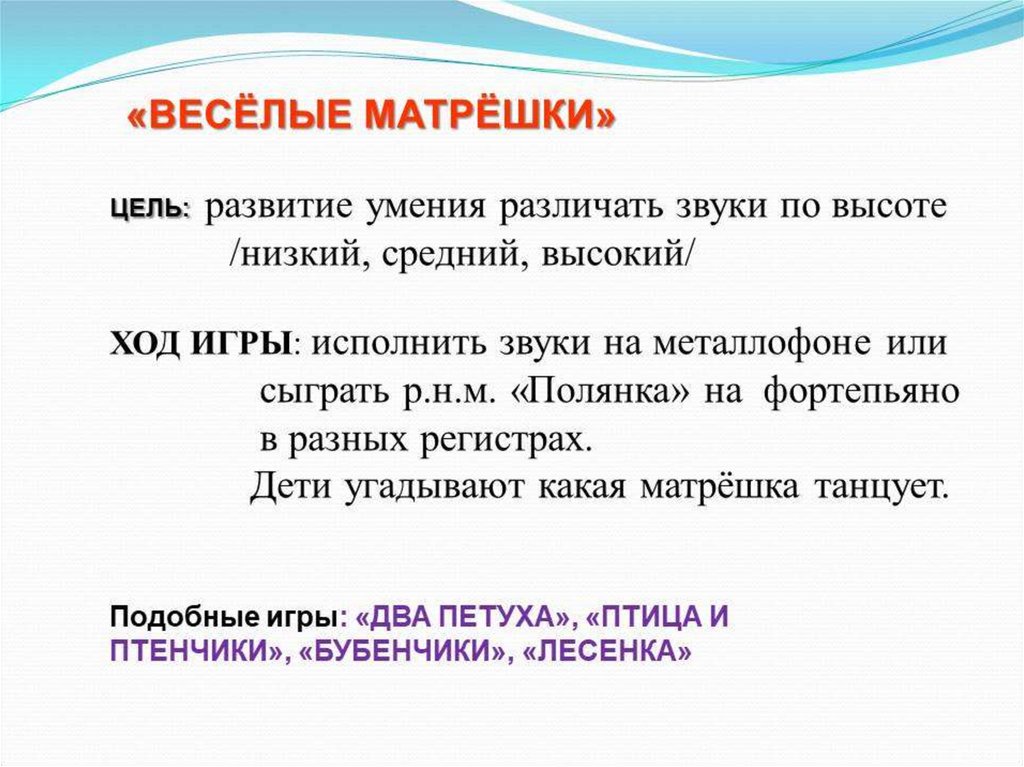 «ВЕСЁЛЫЕ МАТРЁШКИ»

ЦЕЛЬ: развитие умения различать звуки по высоте /низкий, средний, высокий/

ХОД ИГРЫ: исполнить звуки на металлофоне или сыграть р.н.м. «Полянка» на фортепьяно в разных регистрах.
Дети угадывают какая матрёшка танцует.

Подобные игры: «ДВА ПЕТУХА», «ПТИЦА И ПТЕНЧИКИ», «БУБЕНЧИКИ», «ЛЕСЕНКА»